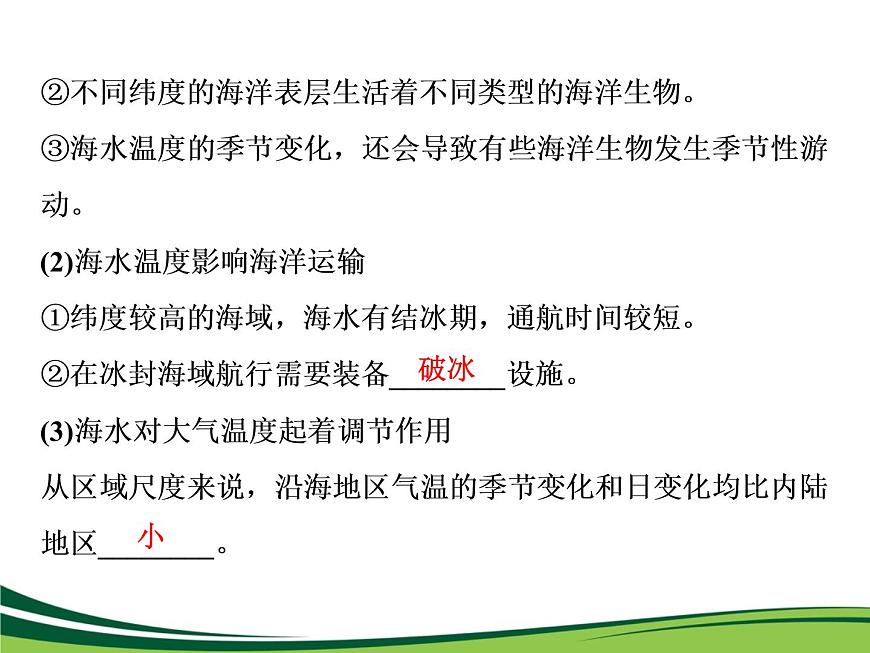 ②不同纬度的海洋表层生活着不同类型的海洋生物。
③海水温度的季节变化，还会导致有些海洋生物发生季节性游动。
(2)海水温度影响海洋运输
①纬度较高的海域，海水有结冰期，通航时间较短。
②在冰封海域航行需要装备____破冰____设施。
(3)海水对大气温度起着调节作用
从区域尺度来说，沿海地区气温的季节变化和日变化均比内陆地区____小____。